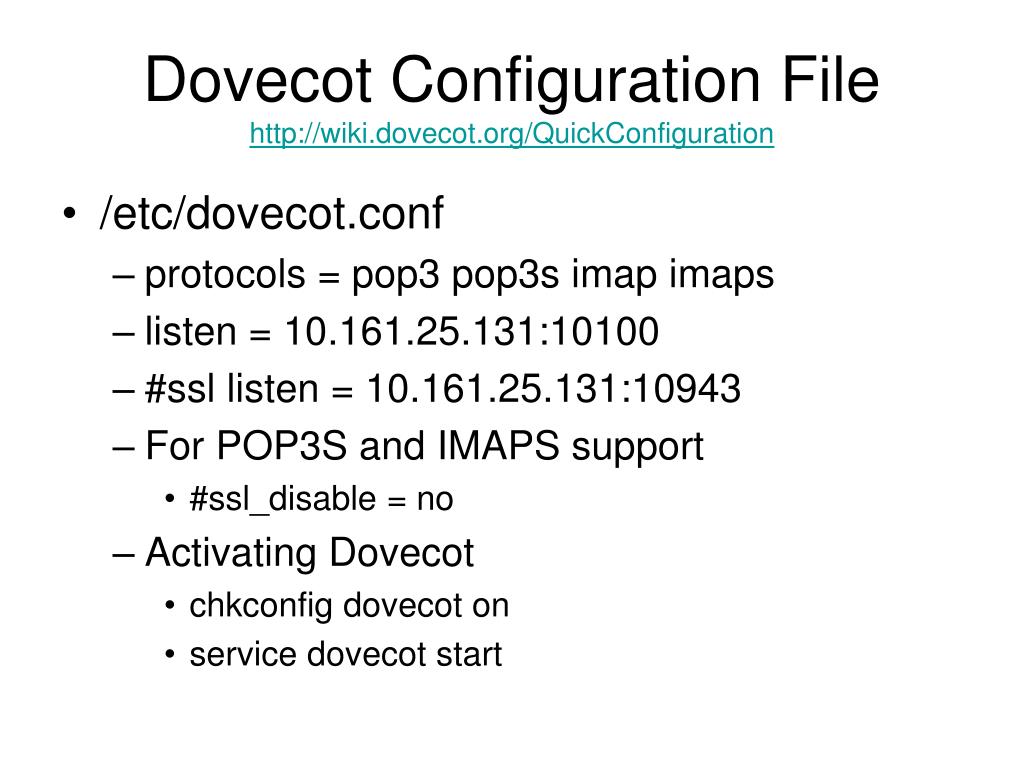 Dovecot Configuration File
http://wiki.dovecot.org/QuickConfiguration

• /etc/dovecot.conf
– protocols = pop3 pop3s imap imaps
– listen = 10.161.25.131:10100
– #ssl listen = 10.161.25.131:10943
– For POP3S and IMAPS support
• #ssl_disable = no
– Activating Dovecot
• chkconfig dovecot on
• service dovecot start